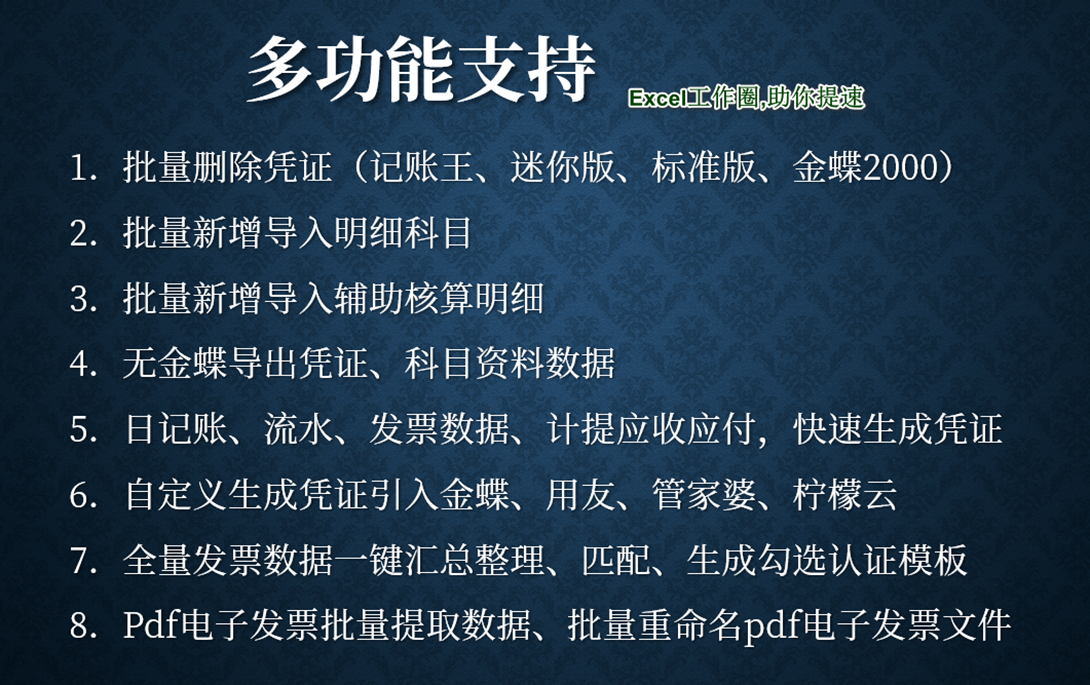 多功能支持

Excel工作圈,助你提速

1. 批量删除凭证（记账王、迷你版、标准版、金蝶2000）
2. 批量新增导入明细科目
3. 批量新增导入辅助核算明细
4. 无金蝶导出凭证、科目资料数据
5. 日记账、流水、发票数据、计提应收应付，快速生成凭证
6. 自定义生成凭证引入金蝶、用友、管家婆、柠檬云
7. 全量发票数据一键汇总整理、匹配、生成勾选认证模板
8. Pdf电子发票批量提取数据、批量重命名pdf电子发票文件